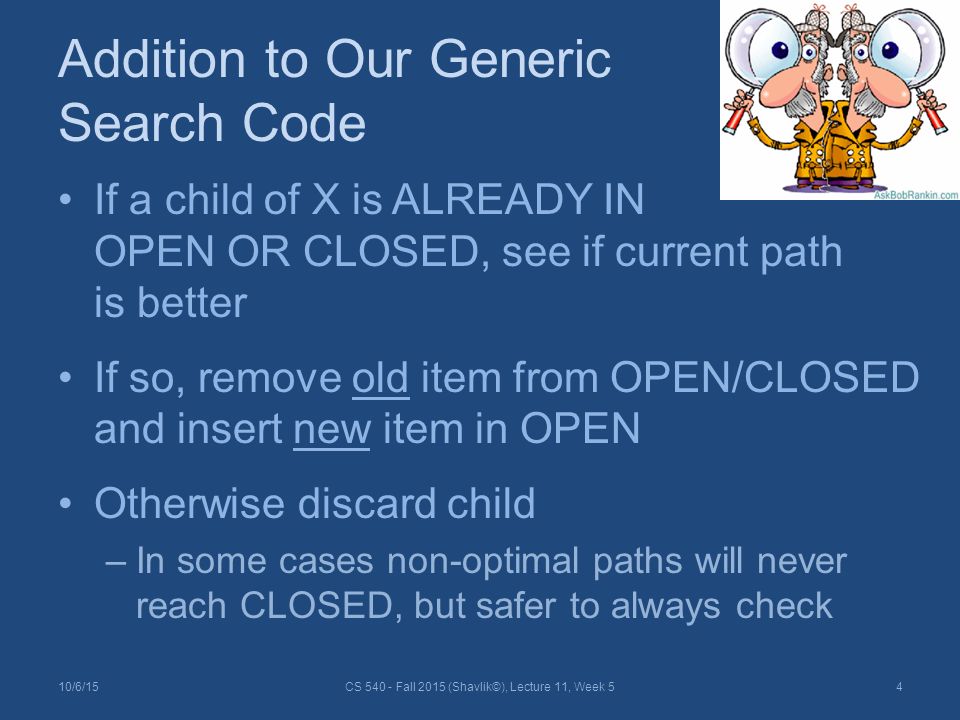 Addition to Our Generic Search Code

AskBobRankin.com

• If a child of X is ALREADY IN OPEN OR CLOSED, see if current path is better

• If so, remove old item from OPEN/CLOSED and insert new item in OPEN

• Otherwise discard child
– In some cases non-optimal paths will never reach CLOSED, but safer to always check

10/6/15 CS 540 - Fall 2015 (Shavlik©), Lecture 11, Week 5 4